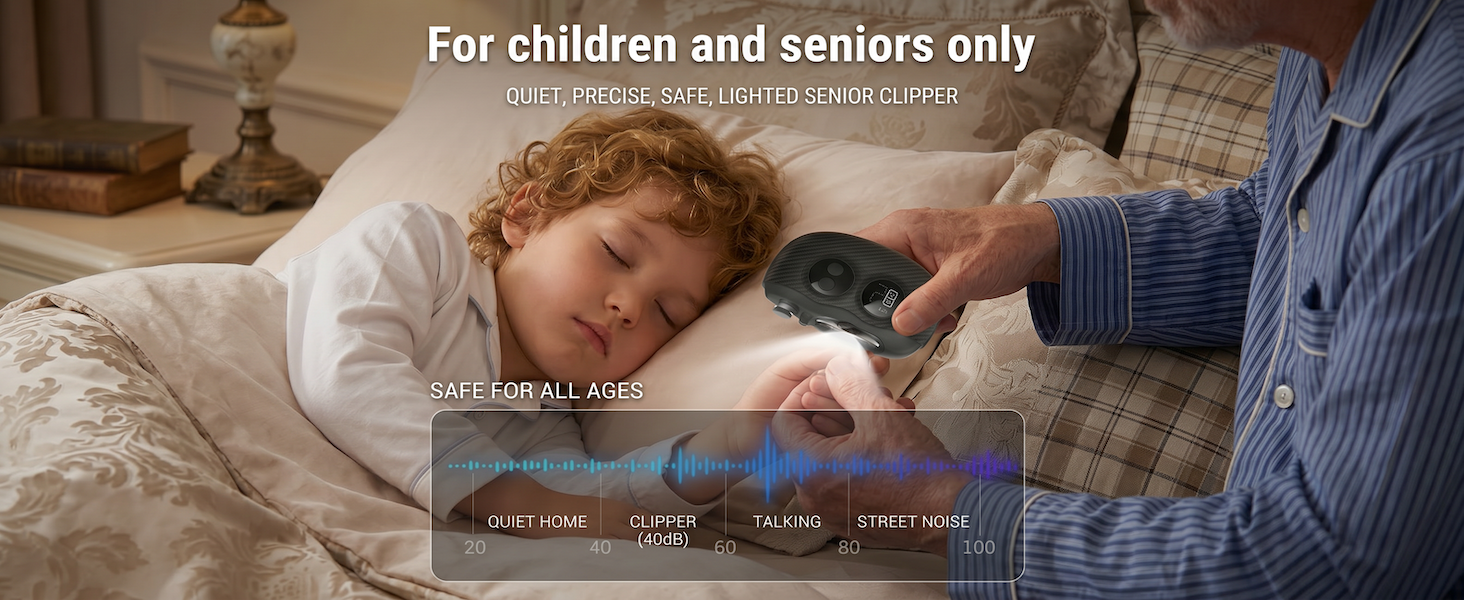 For children and seniors only

QUIET, PRECISE, SAFE, LIGHTED SENIOR CLIPPER

SAFE FOR ALL AGES

QUIET HOME

CLIPPER (40dB)

TALKING

STREET NOISE

20

40

60

80

100